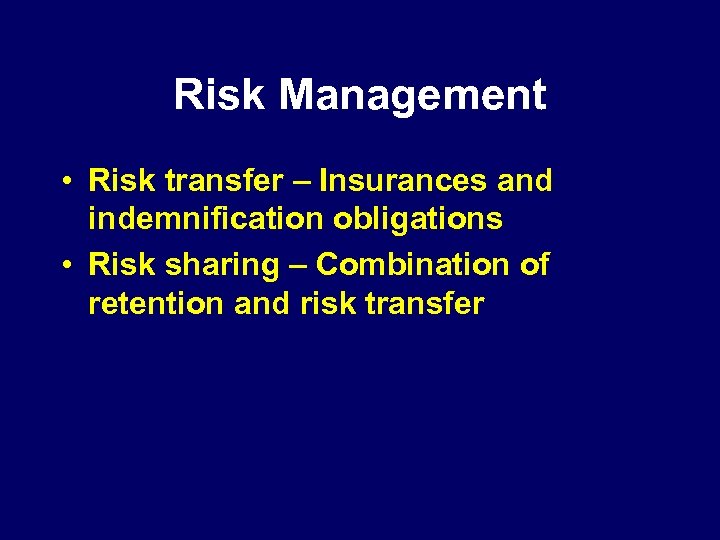 Risk Management

• Risk transfer – Insurances and indemnification obligations
• Risk sharing – Combination of retention and risk transfer